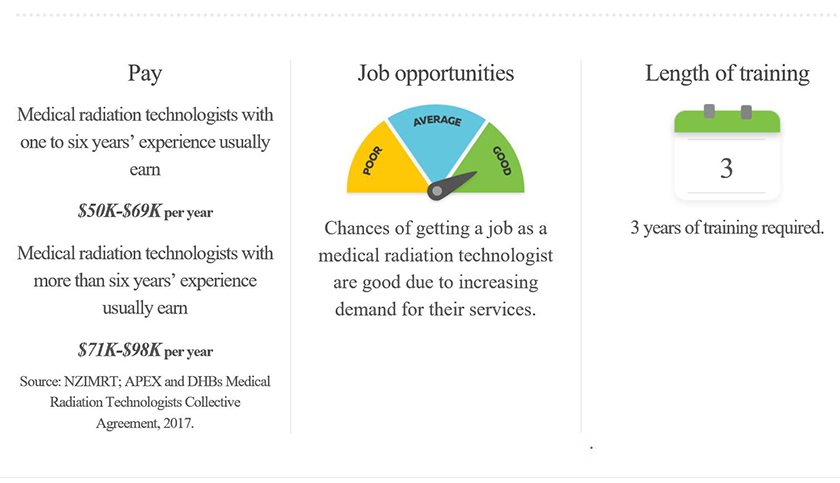 Pay

Medical radiation technologists with one to six years' experience usually earn

$50K-$69K per year

Medical radiation technologists with more than six years' experience usually earn

$71K-$98K per year

Source: NZIMRT; APEX and DHBs Medical Radiation Technologists Collective Agreement, 2017.

Job opportunities

POOR AVERAGE GOOD

Chances of getting a job as a medical radiation technologist are good due to increasing demand for their services.

Length of training

3

3 years of training required.